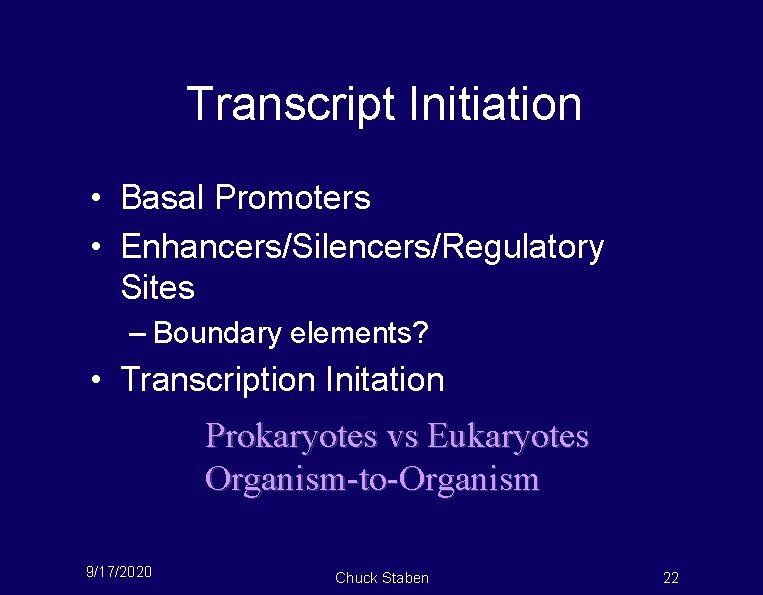 Transcript Initiation

• Basal Promoters
• Enhancers/Silencers/Regulatory Sites
– Boundary elements?
• Transcription Initation

Prokaryotes vs Eukaryotes
Organism-to-Organism

9/17/2020
Chuck Staben
22